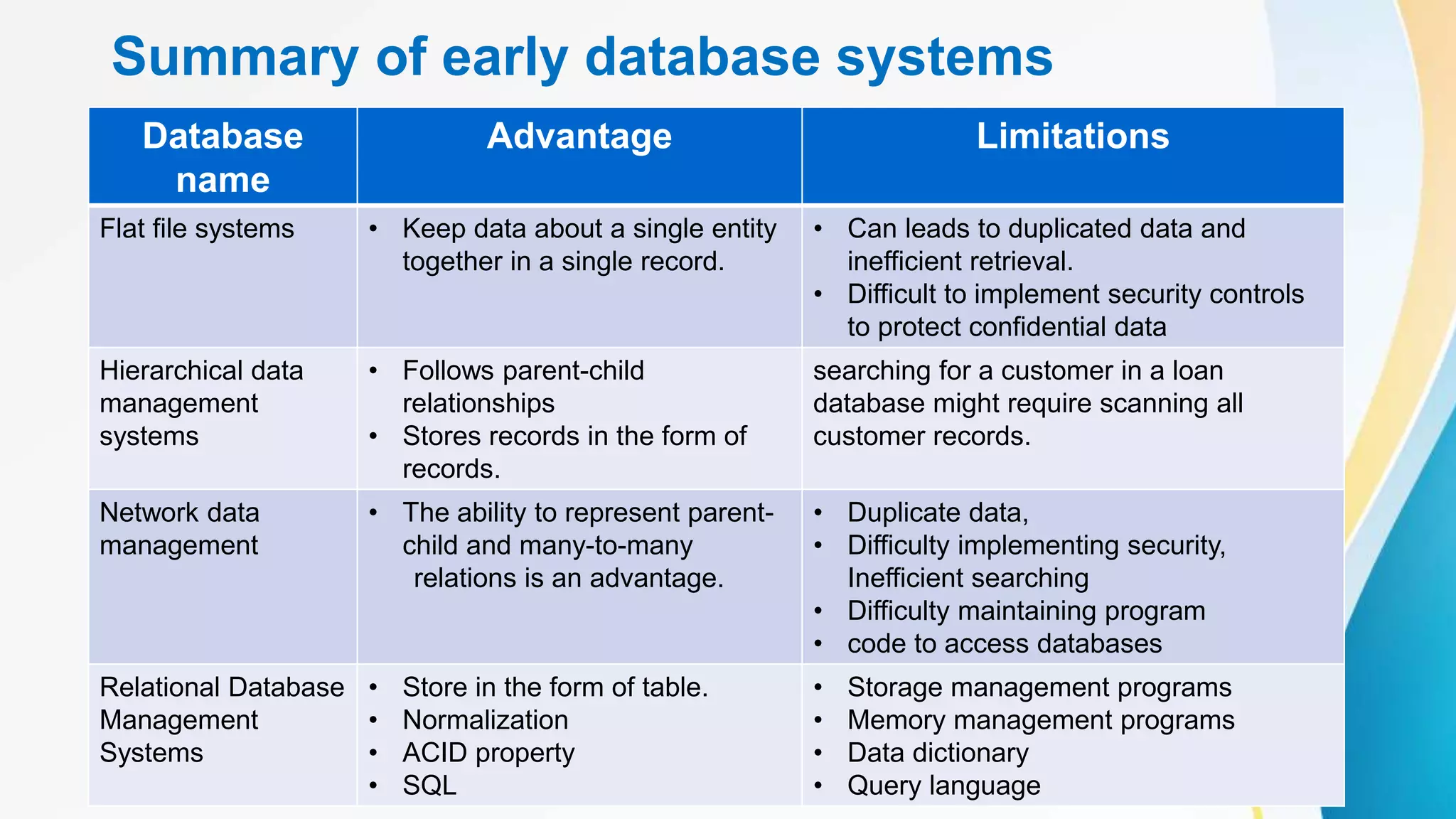 Summary of early database systems

| Database name | Advantage | Limitations |
|---|---|---|
| Flat file systems | • Keep data about a single entity together in a single record. | • Can leads to duplicated data and inefficient retrieval. • Difficult to implement security controls to protect confidential data |
| Hierarchical data management systems | • Follows parent-child relationships • Stores records in the form of records. | searching for a customer in a loan database might require scanning all customer records. |
| Network data management | • The ability to represent parent-child and many-to-many relations is an advantage. | • Duplicate data, • Difficulty implementing security, Inefficient searching • Difficulty maintaining program • code to access databases |
| Relational Database Management Systems | • Store in the form of table. • Normalization • ACID property • SQL | • Storage management programs • Memory management programs • Data dictionary • Query language |